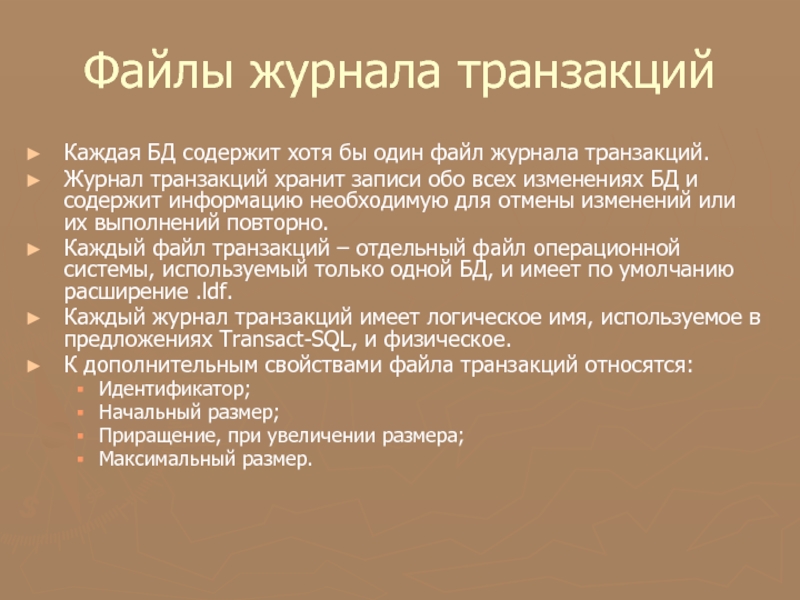 Файлы журнала транзакций

► Каждая БД содержит хотя бы один файл журнала транзакций.
► Журнал транзакций хранит записи обо всех изменениях БД и содержит информацию необходимую для отмены изменений или их выполнений повторно.
► Каждый файл транзакций – отдельный файл операционной системы, используемый только одной БД, и имеет по умолчанию расширение .ldf.
► Каждый журнал транзакций имеет логическое имя, используемое в предложениях Transact-SQL, и физическое.
► К дополнительным свойствами файла транзакций относятся:
▪ Идентификатор;
▪ Начальный размер;
▪ Приращение, при увеличении размера;
▪ Максимальный размер.